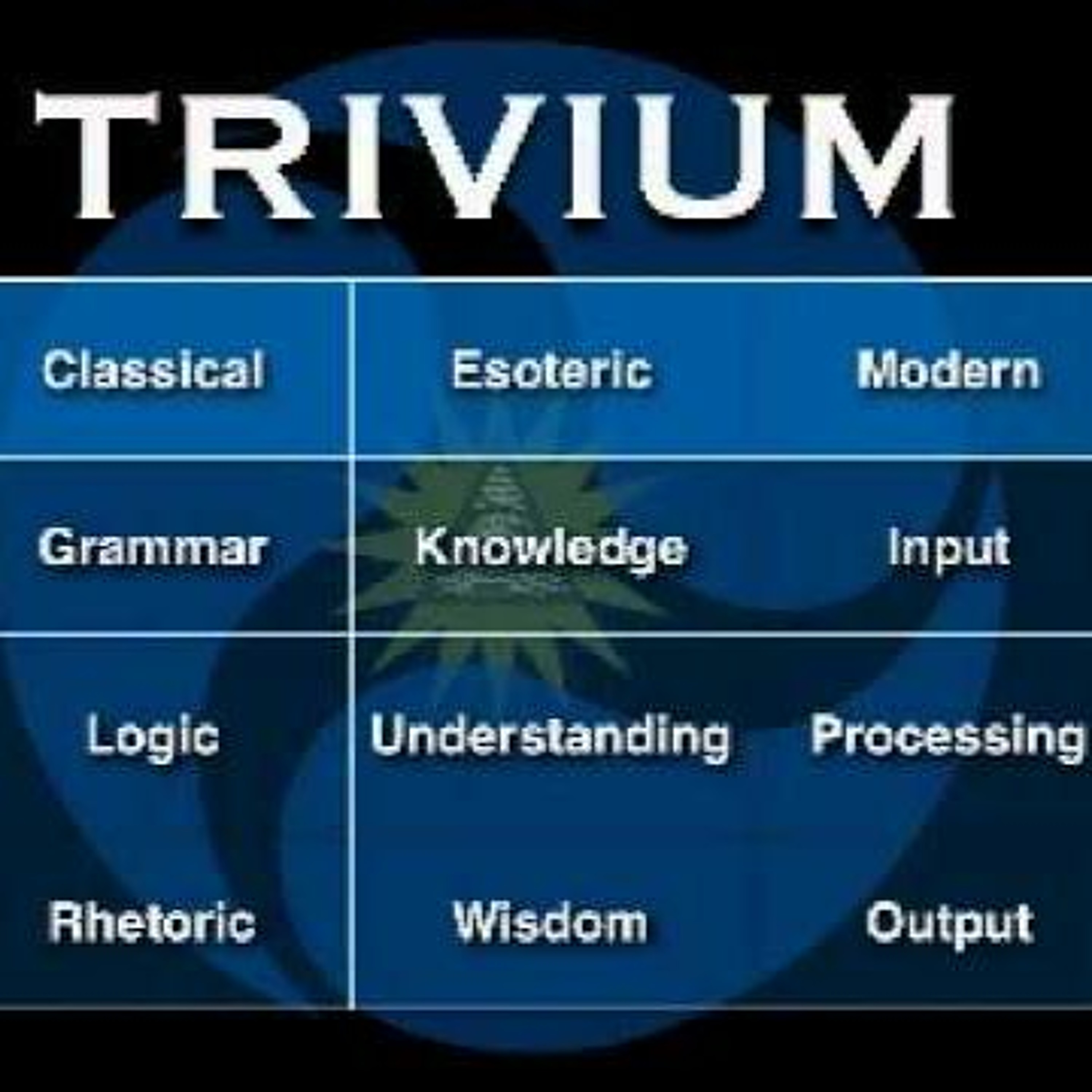 TRIVIUM

| Classical | Esoteric | Modern |
|---|---|---|
| Grammar | Knowledge | Input |
| Logic | Understanding | Processing |
| Rhetoric | Wisdom | Output |